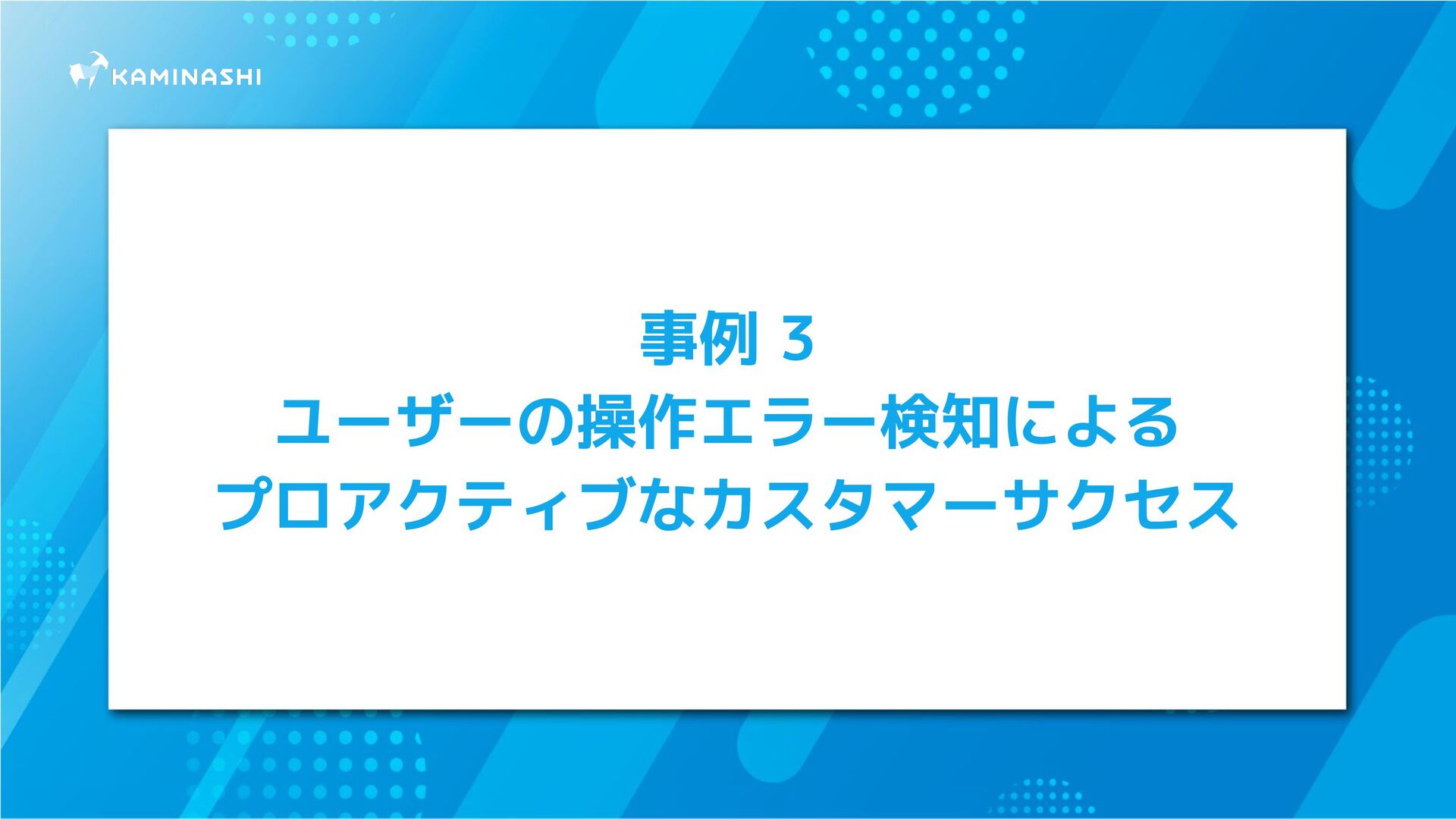 KAMINASHI

事例 3
ユーザーの操作エラー検知による
プロアクティブなカスタマーサクセス